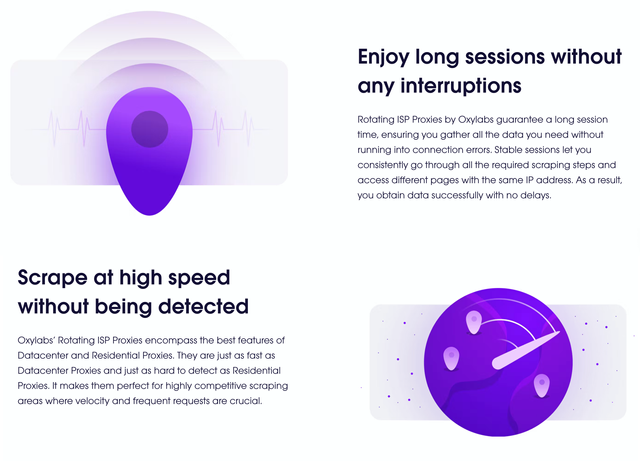 Enjoy long sessions without any interruptions

Rotating ISP Proxies by Oxylabs guarantee a long session time, ensuring you gather all the data you need without running into connection errors. Stable sessions let you consistently go through all the required scraping steps and access different pages with the same IP address. As a result, you obtain data successfully with no delays.

Scrape at high speed without being detected

Oxylabs' Rotating ISP Proxies encompass the best features of Datacenter and Residential Proxies. They are just as fast as Datacenter Proxies and just as hard to detect as Residential Proxies. It makes them perfect for highly competitive scraping areas where velocity and frequent requests are crucial.